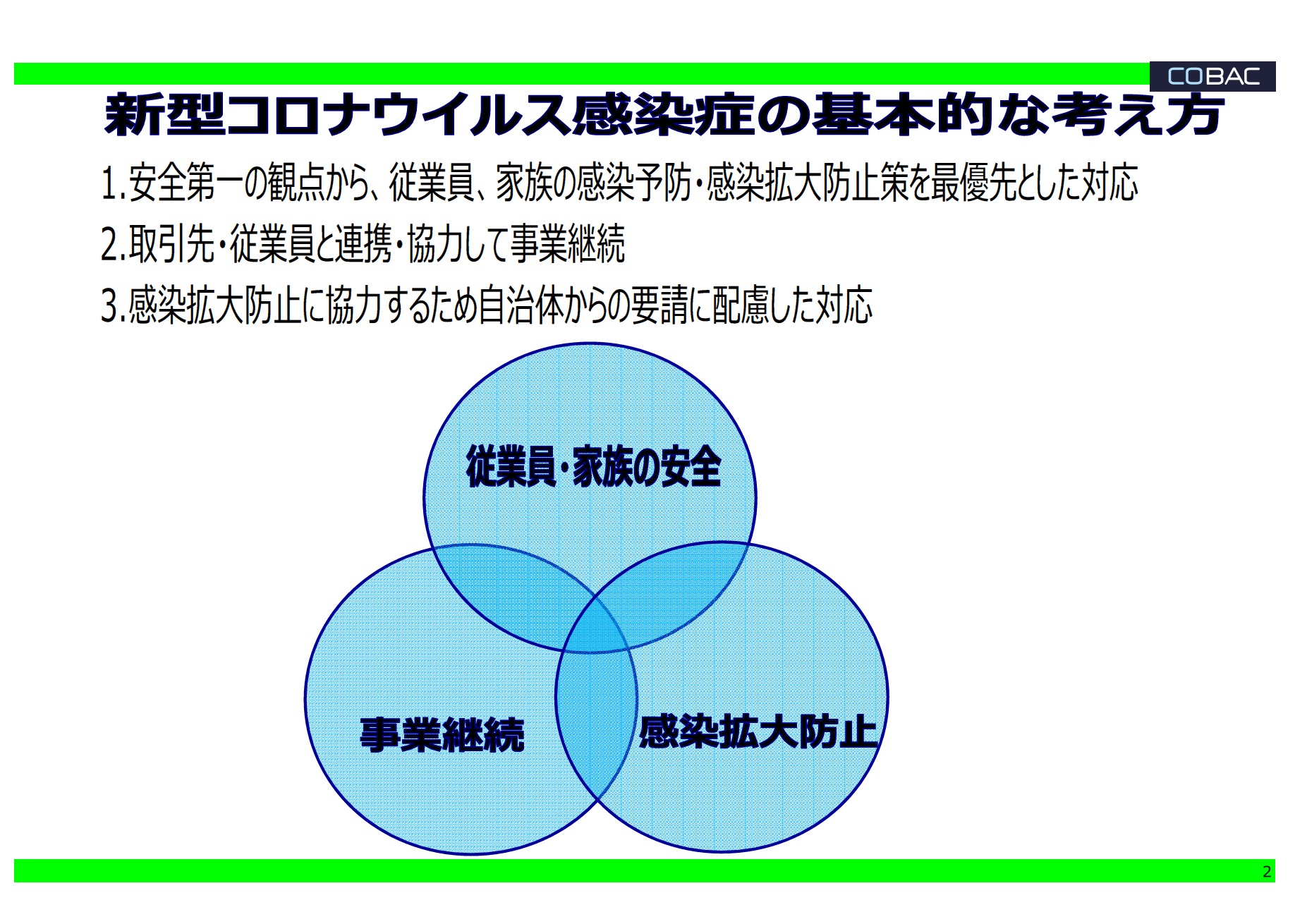 COBAC

新型コロナウイルス感染症の基本的な考え方

1.安全第一の観点から、従業員、家族の感染予防・感染拡大防止策を最優先とした対応

2.取引先・従業員と連携・協力して事業継続

3.感染拡大防止に協力するため自治体からの要請に配慮した対応

従業員・家族の安全

事業継続

感染拡大防止

2